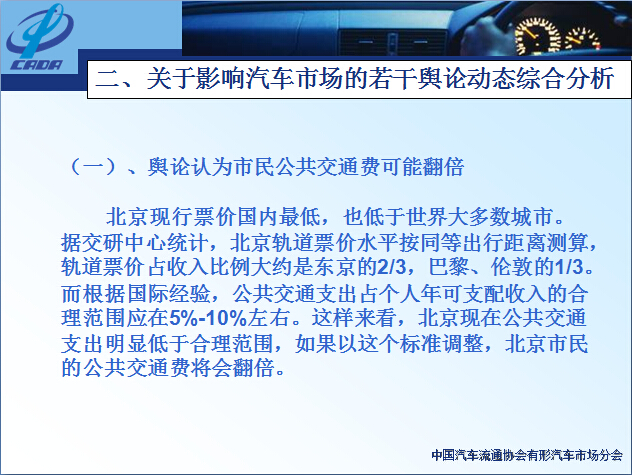 CADA

二、关于影响汽车市场的若干舆论动态综合分析

（一）、舆论认为市民公共交通费可能翻倍

北京现行票价国内最低，也低于世界大多数城市。据交研中心统计，北京轨道票价水平按同等出行距离测算，轨道票价占收入比例大约是东京的2/3，巴黎、伦敦的1/3。而根据国际经验，公共交通支出占个人年可支配收入的合理范围应在5%-10%左右。这样来看，北京现在公共交通支出明显低于合理范围，如果以这个标准调整，北京市民的公共交通费将会翻倍。

中国汽车流通协会有形汽车市场分会